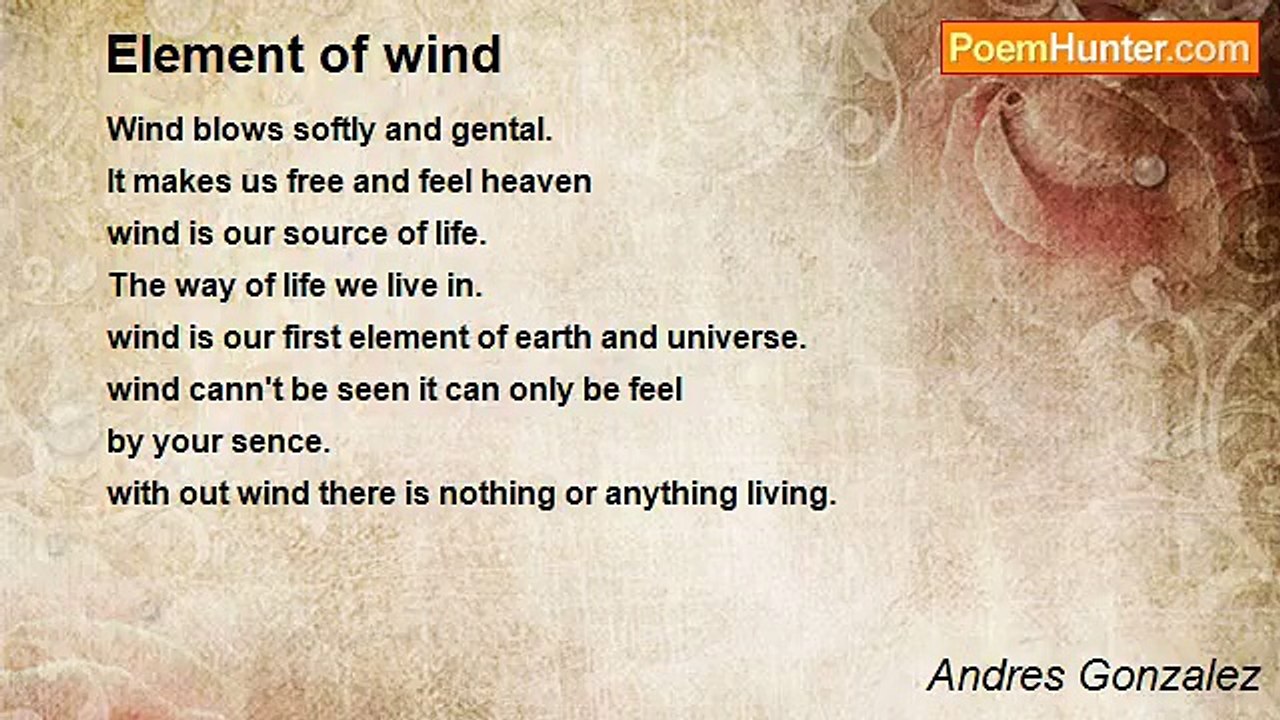 Element of wind

PoemHunter.com

Wind blows softly and gental.
It makes us free and feel heaven
wind is our source of life.
The way of life we live in.
wind is our first element of earth and universe.
wind cann't be seen it can only be feel
by your sence.
with out wind there is nothing or anything living.

Andres Gonzalez